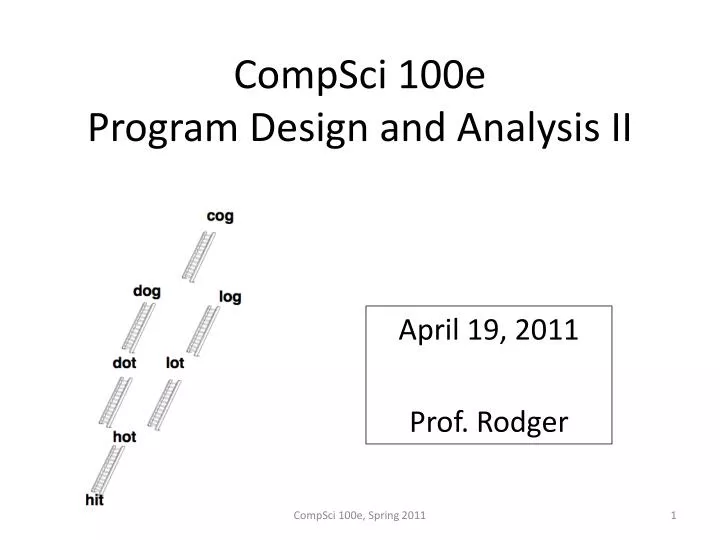 CompSci 100e
Program Design and Analysis II

cog

dog

log

dot

lot

hot

hit

April 19, 2011

Prof. Rodger

CompSci 100e, Spring 2011

1